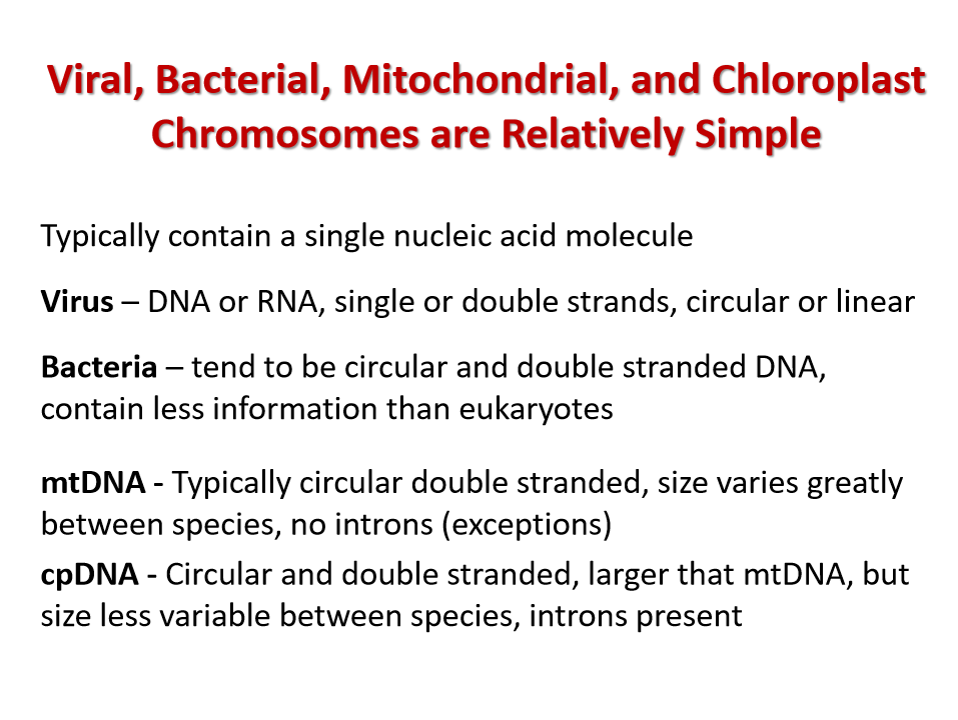 Viral, Bacterial, Mitochondrial, and Chloroplast Chromosomes are Relatively Simple

Typically contain a single nucleic acid molecule

Virus – DNA or RNA, single or double strands, circular or linear

Bacteria – tend to be circular and double stranded DNA, contain less information than eukaryotes

mtDNA - Typically circular double stranded, size varies greatly between species, no introns (exceptions)

cpDNA - Circular and double stranded, larger that mtDNA, but size less variable between species, introns present